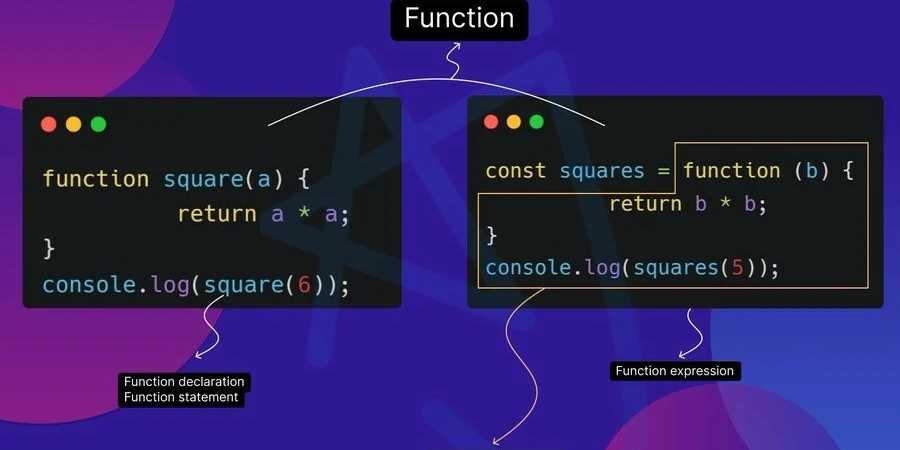 Function

function square(a) {
return a * a;
}
console.log(square(6));

const squares = function (b) {
return b * b;
}
console.log(squares(5));

Function declaration
Function statement

Function expression